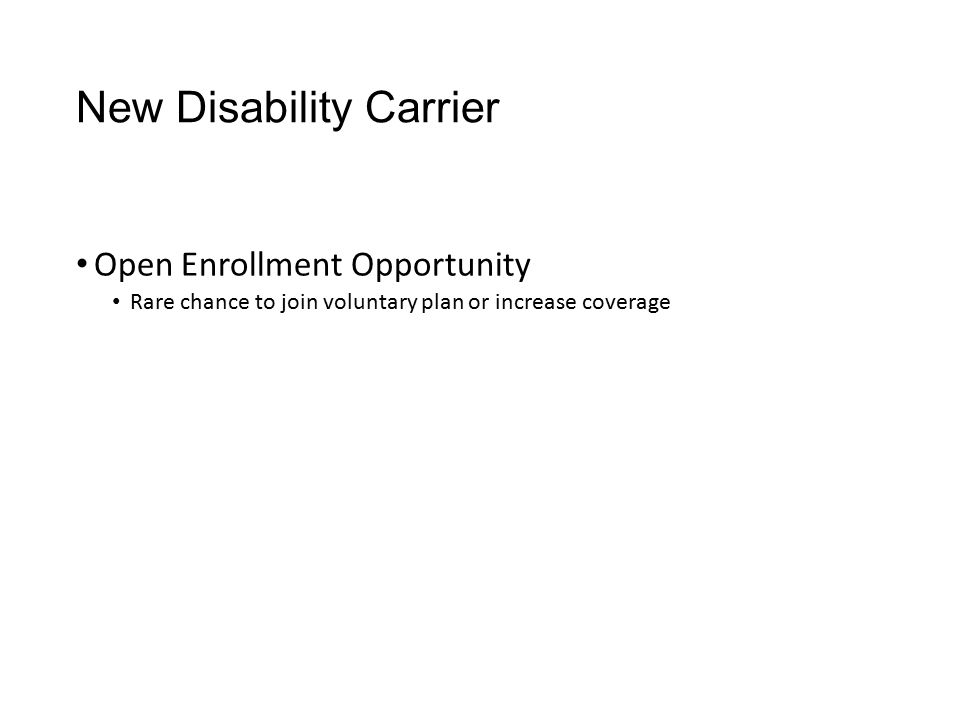 New Disability Carrier

• Open Enrollment Opportunity
  • Rare chance to join voluntary plan or increase coverage